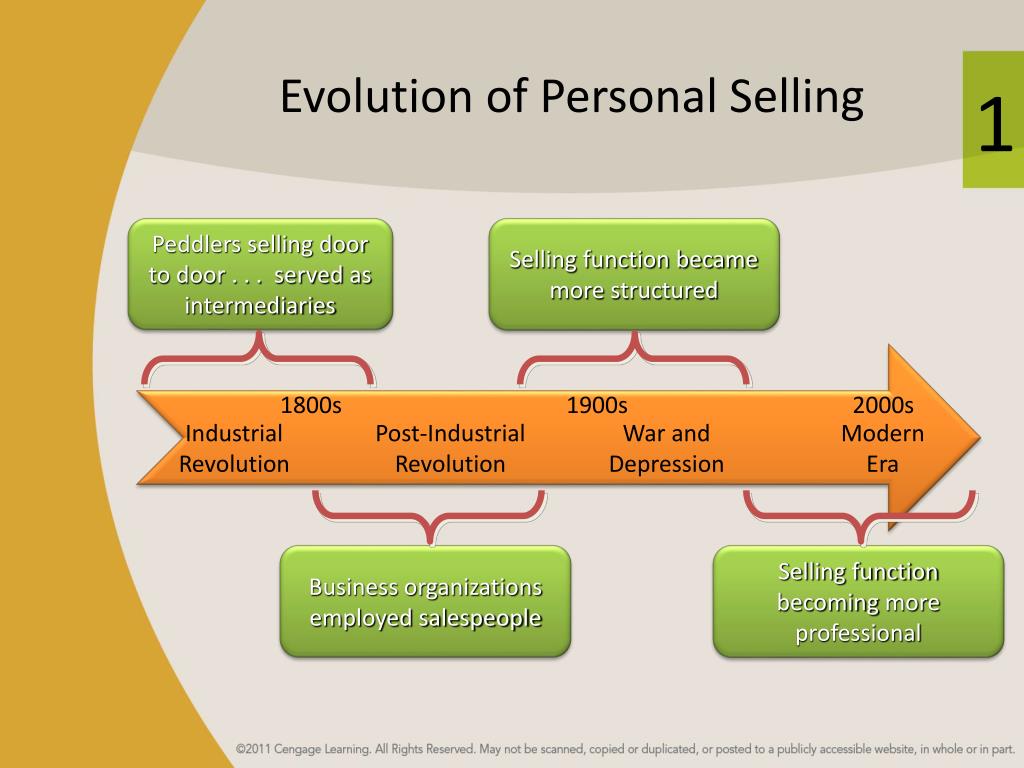 Evolution of Personal Selling

1

Peddlers selling door to door . . . served as intermediaries

Selling function became more structured

1800s

1900s

2000s

Industrial Revolution

Post-Industrial Revolution

War and Depression

Modern Era

Business organizations employed salespeople

Selling function becoming more professional

©2011 Cengage Learning. All Rights Reserved. May not be scanned, copied or duplicated, or posted to a publicly accessible website, in whole or in part.